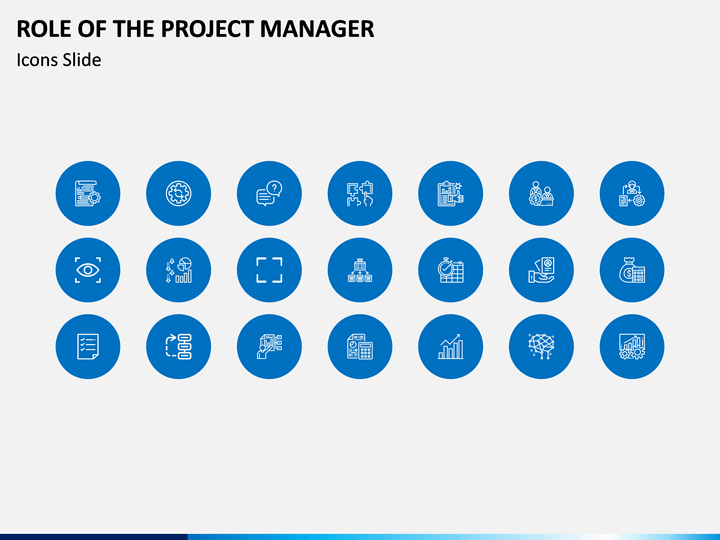 ROLE OF THE PROJECT MANAGER
Icons Slide